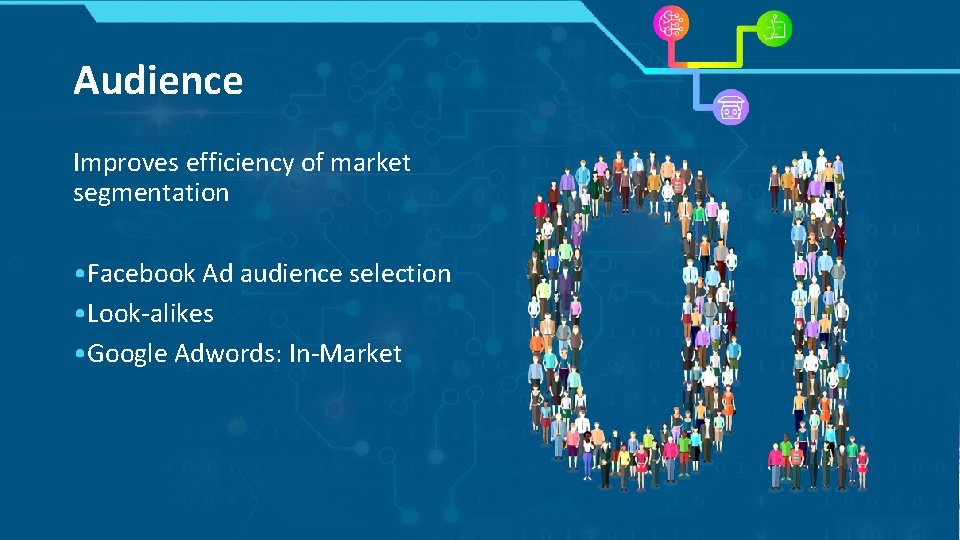 Audience

Improves efficiency of market segmentation

•Facebook Ad audience selection
•Look-alikes
•Google Adwords: In-Market